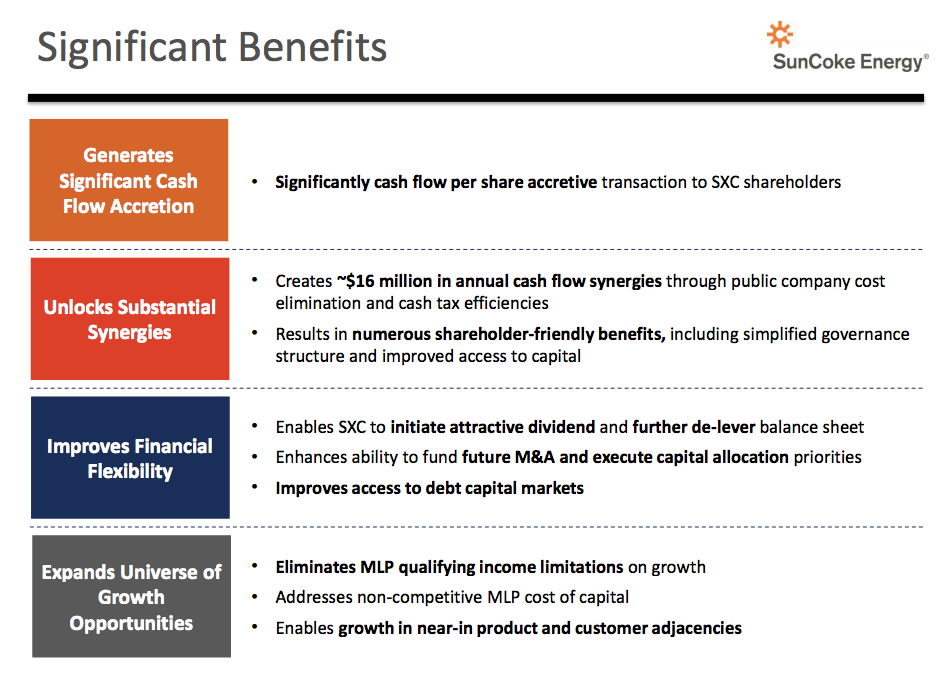 Significant Benefits

SunCoke Energy®

Generates Significant Cash Flow Accretion

• Significantly cash flow per share accretive transaction to SXC shareholders

Unlocks Substantial Synergies

• Creates ~$16 million in annual cash flow synergies through public company cost elimination and cash tax efficiencies
• Results in numerous shareholder-friendly benefits, including simplified governance structure and improved access to capital

Improves Financial Flexibility

• Enables SXC to initiate attractive dividend and further de-lever balance sheet
• Enhances ability to fund future M&A and execute capital allocation priorities
• Improves access to debt capital markets

Expands Universe of Growth Opportunities

• Eliminates MLP qualifying income limitations on growth
• Addresses non-competitive MLP cost of capital
• Enables growth in near-in product and customer adjacencies